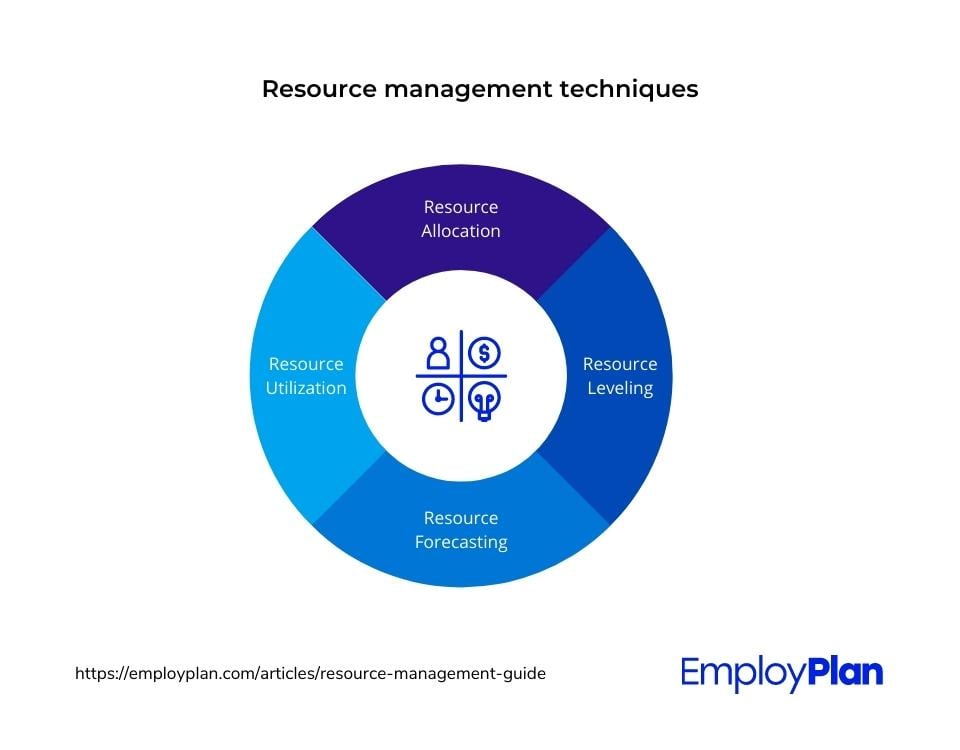 Resource management techniques

Resource Allocation

Resource Utilization

Resource Leveling

Resource Forecasting

https://employplan.com/articles/resource-management-guide

EmployPlan